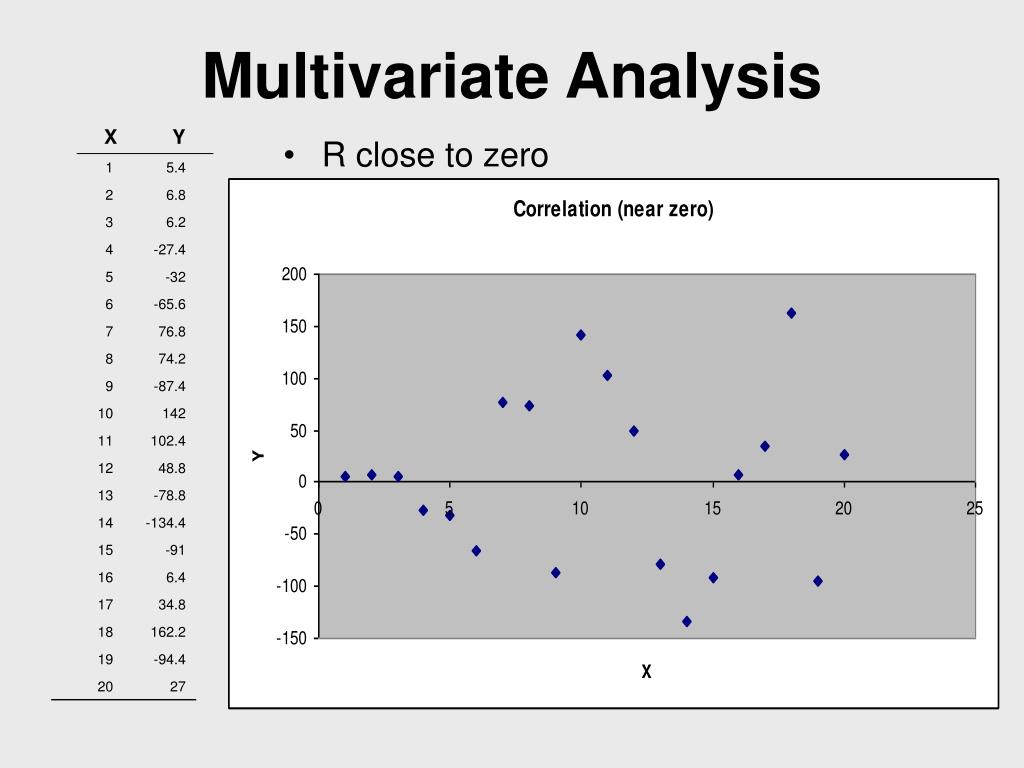 Multivariate Analysis

| X | Y |
|---|---|
| 1 | 5.4 |
| 2 | 6.8 |
| 3 | 6.2 |
| 4 | -27.4 |
| 5 | -32 |
| 6 | -65.6 |
| 7 | 76.8 |
| 8 | 74.2 |
| 9 | -87.4 |
| 10 | 142 |
| 11 | 102.4 |
| 12 | 48.8 |
| 13 | -78.8 |
| 14 | -134.4 |
| 15 | -91 |
| 16 | 6.4 |
| 17 | 34.8 |
| 18 | 162.2 |
| 19 | -94.4 |
| 20 | 27 |

• R close to zero

Correlation (near zero)

200
150
100
50
0
-50
-100
-150
Y
0
5
10
15
20
25
X